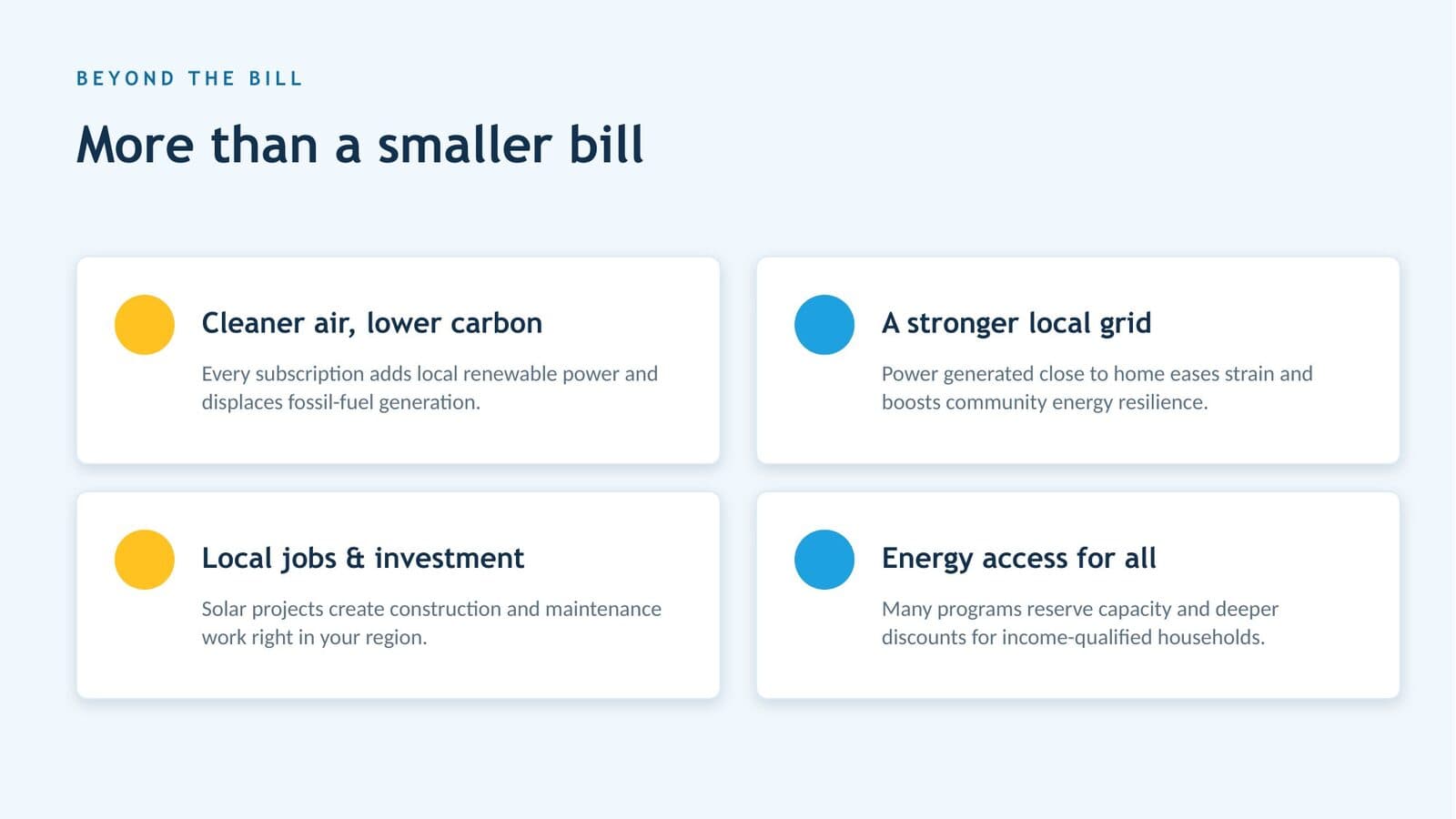 BEYOND THE BILL

More than a smaller bill

Cleaner air, lower carbon

Every subscription adds local renewable power and displaces fossil-fuel generation.

A stronger local grid

Power generated close to home eases strain and boosts community energy resilience.

Local jobs & investment

Solar projects create construction and maintenance work right in your region.

Energy access for all

Many programs reserve capacity and deeper discounts for income-qualified households.